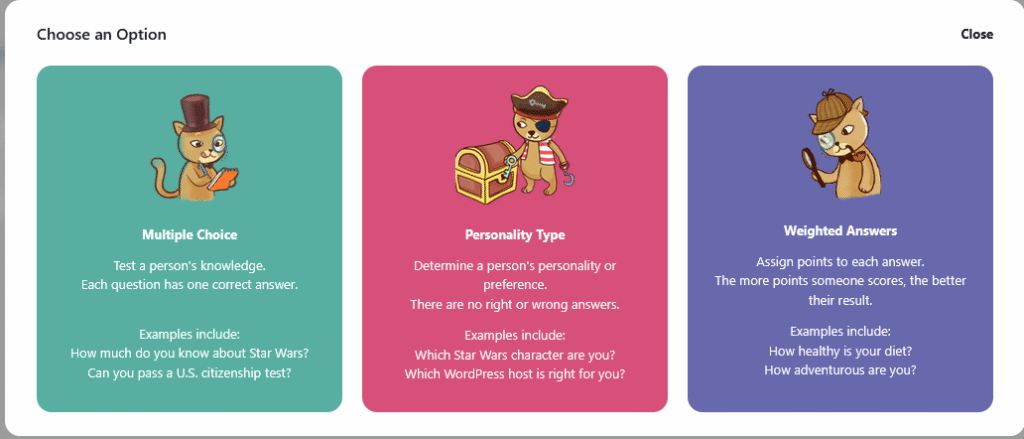 Choose an Option

Close

Multiple Choice

Test a person's knowledge.
Each question has one correct answer.

Examples include:
How much do you know about Star Wars?
Can you pass a U.S. citizenship test?

Personality Type

Determine a person's personality or preference.
There are no right or wrong answers.

Examples include:
Which Star Wars character are you?
Which WordPress host is right for you?

Weighted Answers

Assign points to each answer.
The more points someone scores, the better their result.

Examples include:
How healthy is your diet?
How adventurous are you?